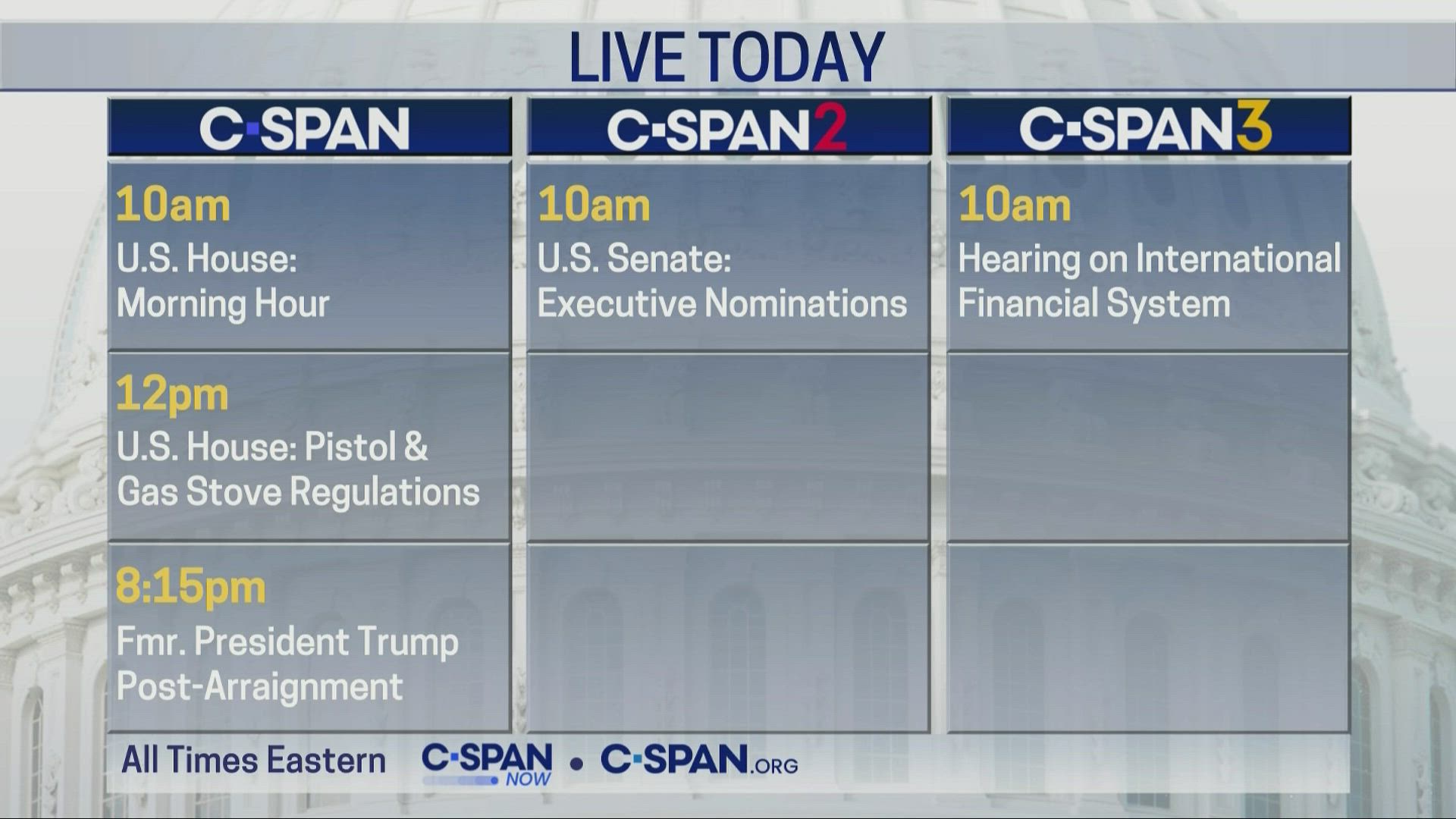 LIVE TODAY

C-SPAN

10am
U.S. House: Morning Hour

12pm
U.S. House: Pistol & Gas Stove Regulations

8:15pm
Fmr. President Trump Post-Arraignment

C-SPAN2

10am
U.S. Senate: Executive Nominations

C-SPAN3

10am
Hearing on International Financial System

All Times Eastern C-SPAN NOW • C-SPAN.ORG